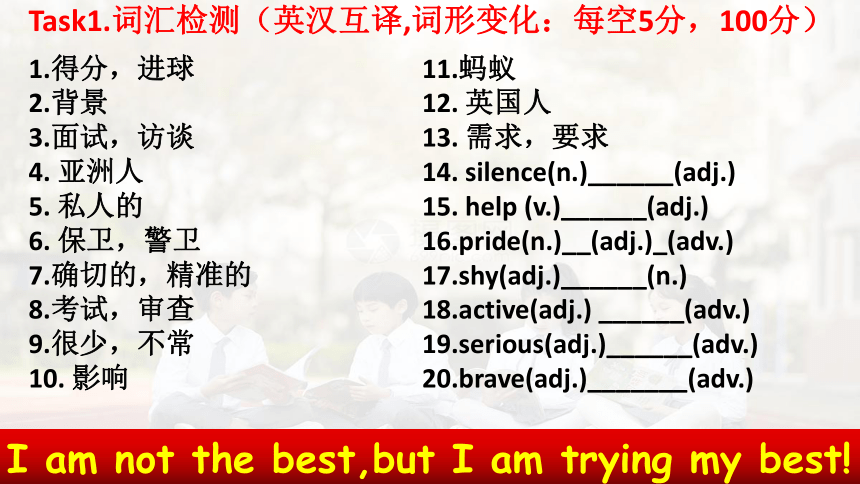 Task1.词汇检测（英汉互译,词形变化：每空5分，100分）

1.得分，进球
2.背景
3.面试，访谈
4. 亚洲人
5. 私人的
6. 保卫，警卫
7.确切的，精准的
8.考试，审查
9.很少，不常
10. 影响

11.蚂蚁
12. 英国人
13. 需求，要求
14. silence(n.)______(adj.)
15. help (v.)______(adj.)
16.pride(n.)__(adj.)_(adv.)
17.shy(adj.)______(n.)
18.active(adj.) ______(adv.)
19.serious(adj.)______(adv.)
20.brave(adj.)_______(adv.)

I am not the best,but I am trying my best!